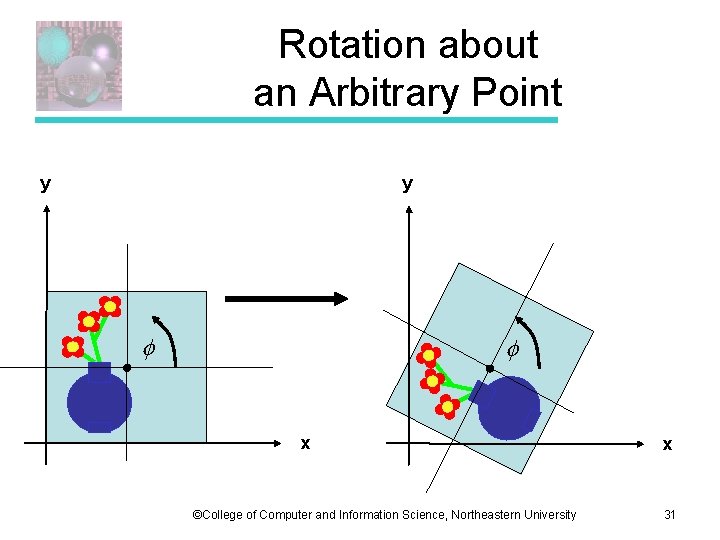 Rotation about an Arbitrary Point

y

$\phi$

x

y

$\phi$

x

©College of Computer and Information Science, Northeastern University

31